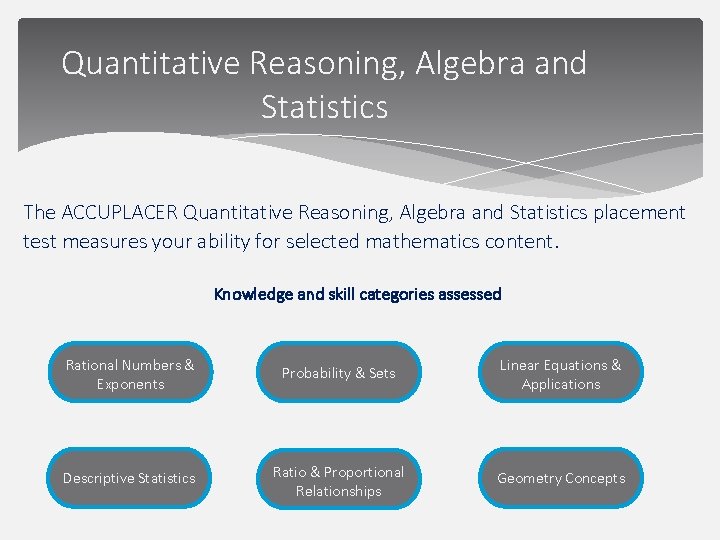 Quantitative Reasoning, Algebra and Statistics

The ACCUPLACER Quantitative Reasoning, Algebra and Statistics placement test measures your ability for selected mathematics content.

Knowledge and skill categories assessed

Rational Numbers & Exponents

Probability & Sets

Linear Equations & Applications

Descriptive Statistics

Ratio & Proportional Relationships

Geometry Concepts